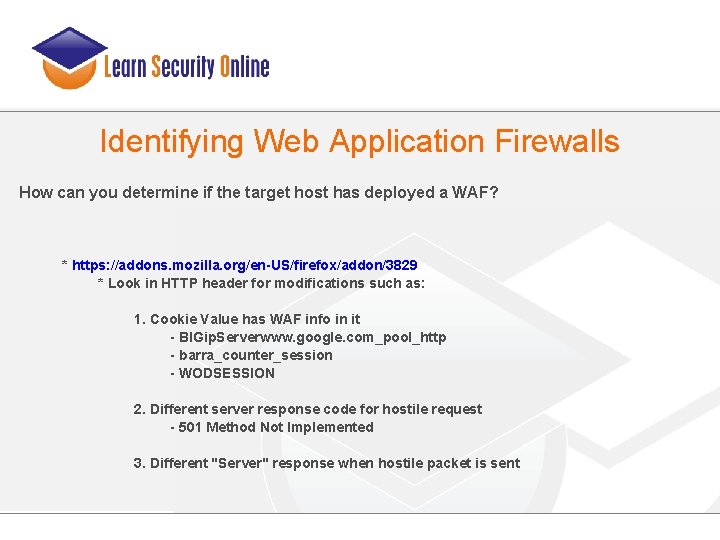 Learn Security Online

Identifying Web Application Firewalls

How can you determine if the target host has deployed a WAF?

* https://addons.mozilla.org/en-US/firefox/addon/3829
* Look in HTTP header for modifications such as:

1. Cookie Value has WAF info in it
- BIGipServerwww.google.com_pool_http
- barra_counter_session
- WODSESSION

2. Different server response code for hostile request
- 501 Method Not Implemented

3. Different "Server" response when hostile packet is sent